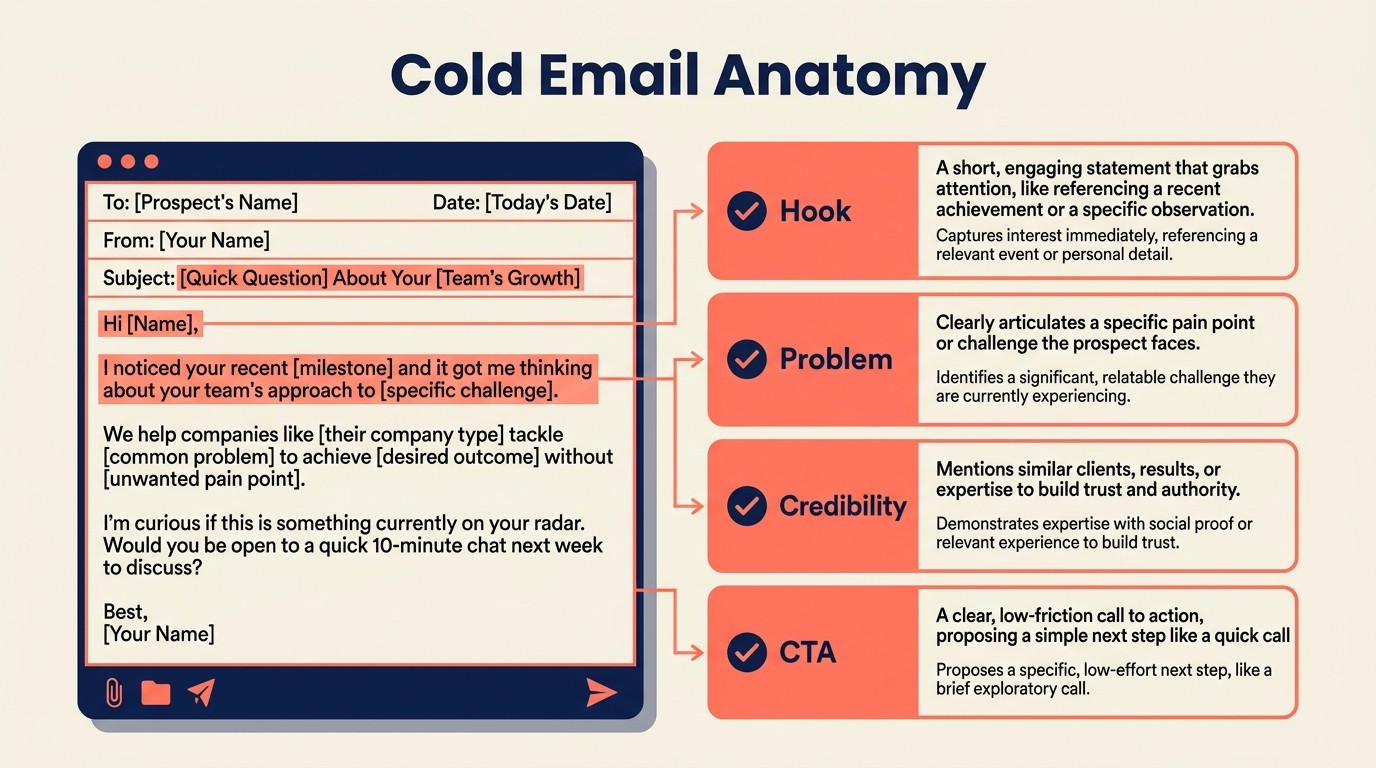 Cold Email Anatomy

To: [Prospect's Name]
Date: [Today's Date]

From: [Your Name]

Subject: [Quick Question] About Your [Team's Growth]

Hi [Name],

I noticed your recent [milestone] and it got me thinking about your team's approach to [specific challenge].

We help companies like [their company type] tackle [common problem] to achieve [desired outcome] without [unwanted pain point].

I'm curious if this is something currently on your radar. Would you be open to a quick 10-minute chat next week to discuss?

Best,
[Your Name]

Hook

A short, engaging statement that grabs attention, like referencing a recent achievement or a specific observation.

Captures interest immediately, referencing a relevant event or personal detail.

Problem

Clearly articulates a specific pain point or challenge the prospect faces.

Identifies a significant, relatable challenge they are currently experiencing.

Credibility

Mentions similar clients, results, or expertise to build trust and authority.

Demonstrates expertise with social proof or relevant experience to build trust.

CTA

A clear, low-friction call to action, proposing a simple next step like a quick call

Proposes a specific, low-effort next step, like a brief exploratory call.